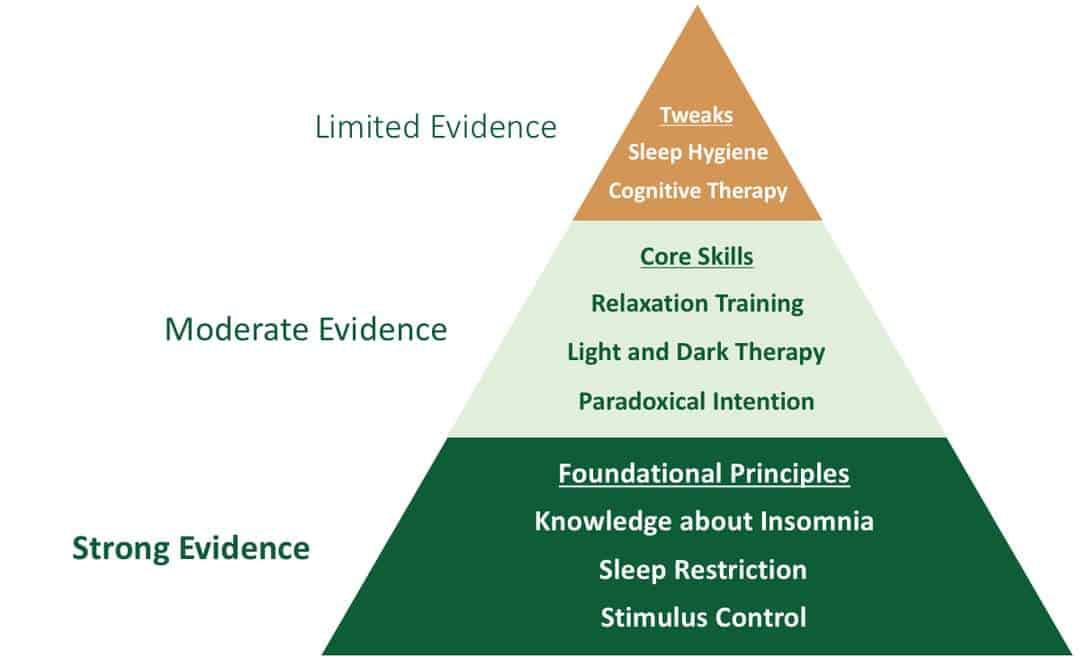 Limited Evidence

Tweaks
Sleep Hygiene
Cognitive Therapy

Moderate Evidence

Core Skills
Relaxation Training
Light and Dark Therapy
Paradoxical Intention

Strong Evidence

Foundational Principles
Knowledge about Insomnia
Sleep Restriction
Stimulus Control